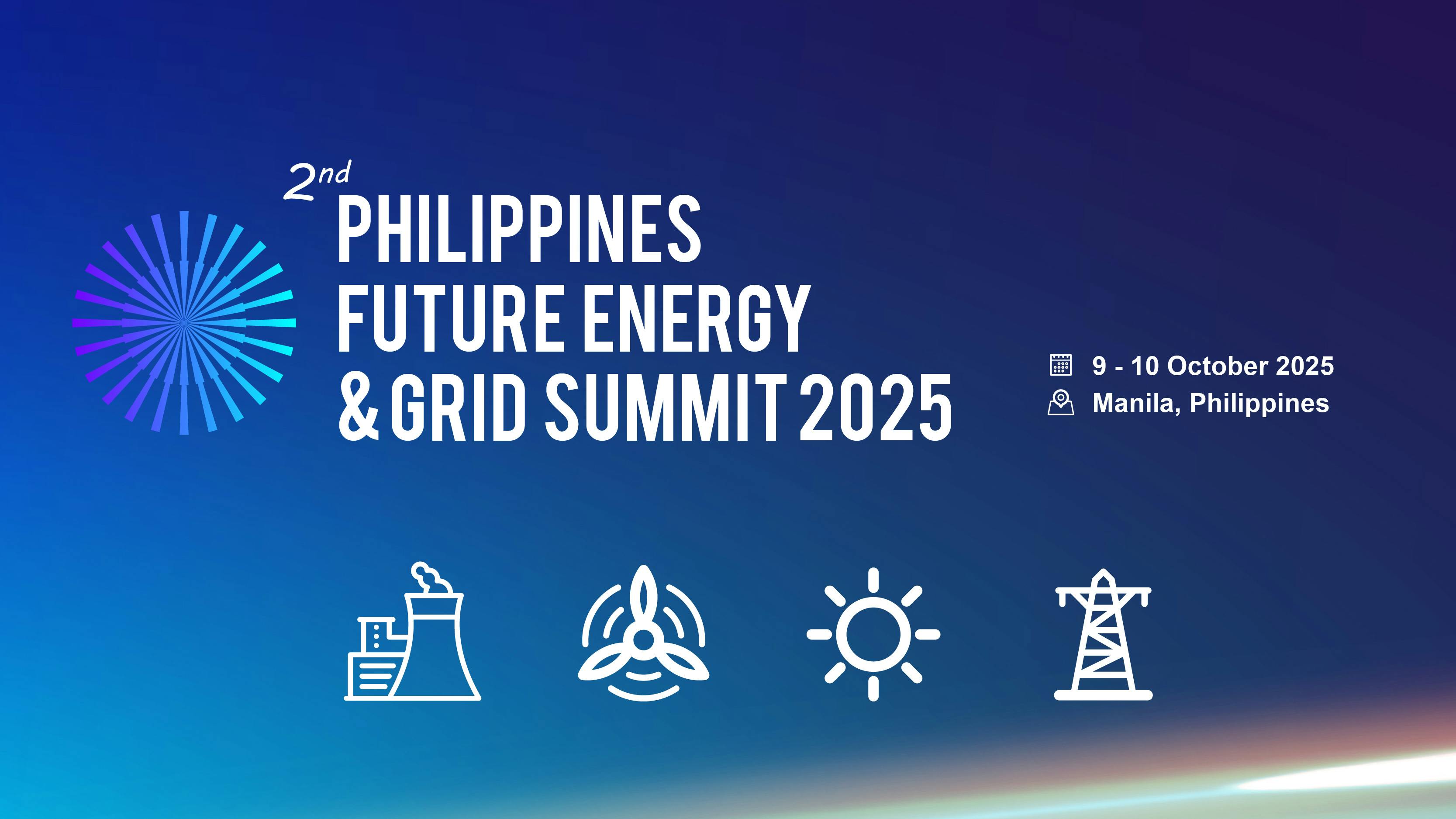 2nd
PHILIPPINES
FUTURE ENERGY
& GRID SUMMIT 2025

9 - 10 October 2025
Manila, Philippines